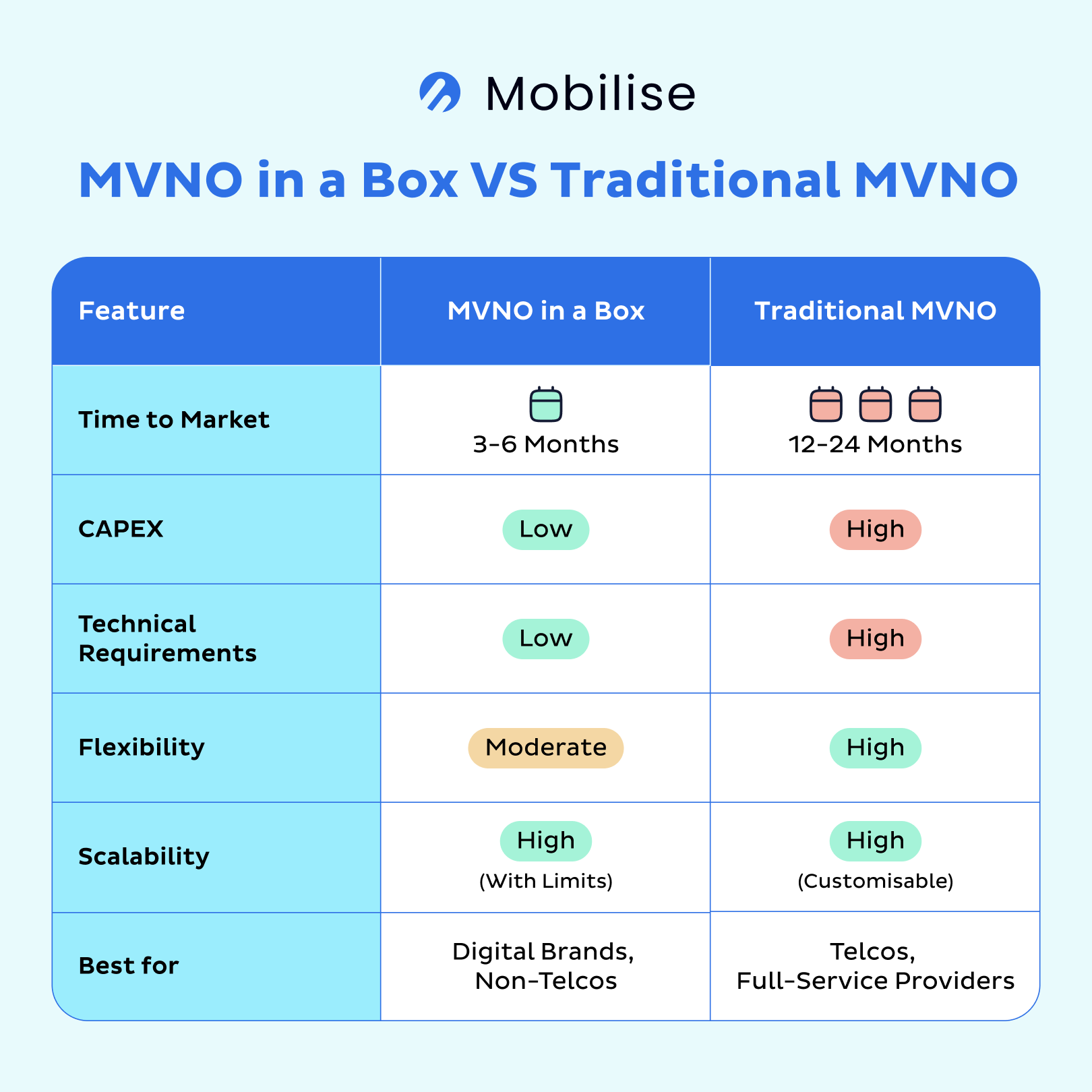 Mobilise

MVNO in a Box VS Traditional MVNO

| Feature | MVNO in a Box | Traditional MVNO |
|---|---|---|
| Time to Market | 3-6 Months | 12-24 Months |
| CAPEX | Low | High |
| Technical Requirements | Low | High |
| Flexibility | Moderate | High |
| Scalability | High (With Limits) | High (Customisable) |
| Best for | Digital Brands, Non-Telcos | Telcos, Full-Service Providers |